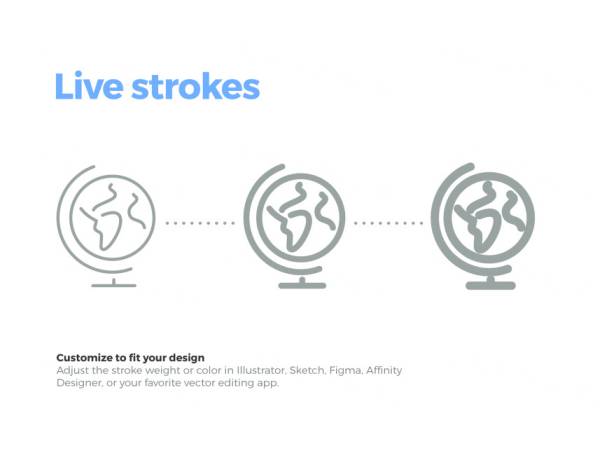 Live strokes

Customize to fit your design
Adjust the stroke weight or color in Illustrator, Sketch, Figma, Affinity Designer, or your favorite vector editing app.